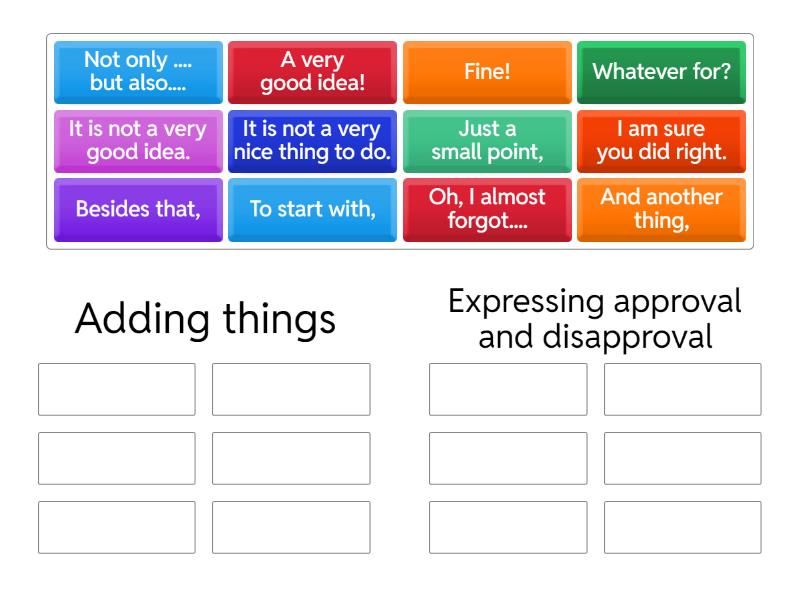 Not only .... but also....

A very good idea!

Fine!

Whatever for?

It is not a very good idea.

It is not a very nice thing to do.

Just a small point,

I am sure you did right.

Besides that,

To start with,

Oh, I almost forgot....

And another thing,

Adding things

Expressing approval and disapproval